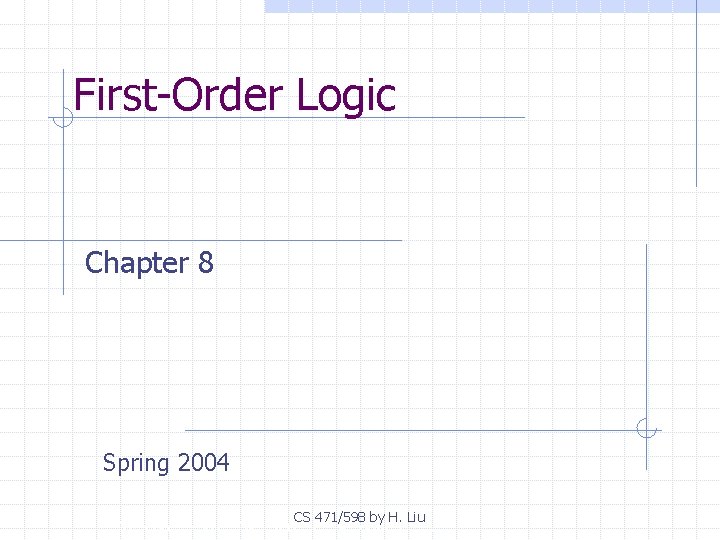 First-Order Logic

Chapter 8

Spring 2004

CS 471/598 by H. Liu